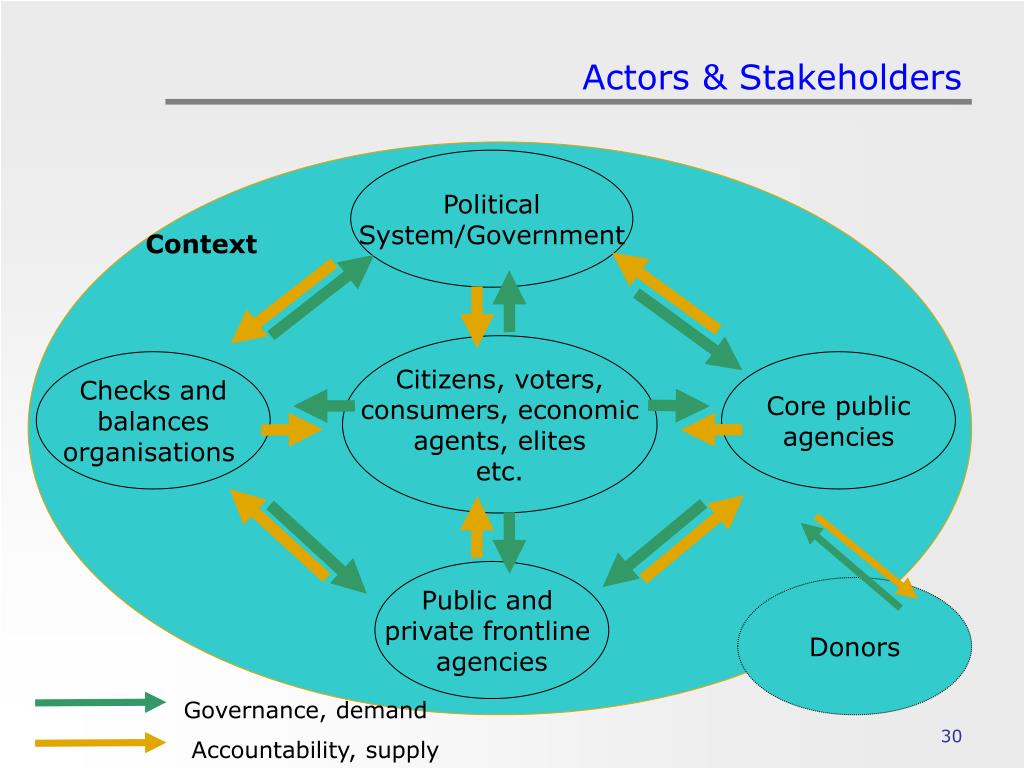 Actors & Stakeholders

Context

Political System/Government

Checks and balances organisations

Citizens, voters, consumers, economic agents, elites etc.

Core public agencies

Public and private frontline agencies

Donors

Governance, demand

Accountability, supply

30